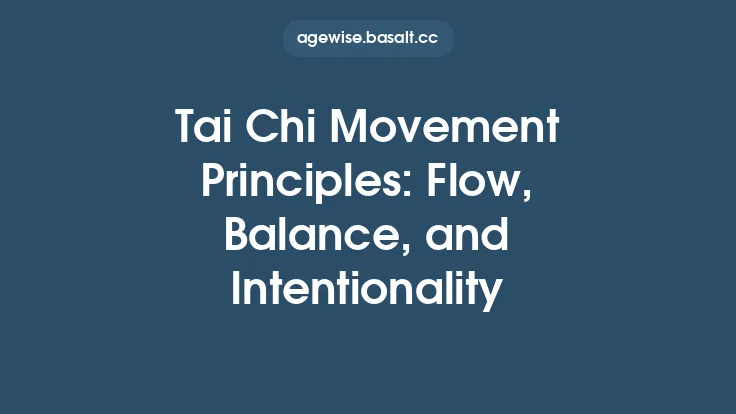 agewise.basalt.cc

Tai Chi Movement Principles: Flow, Balance, and Intentionality